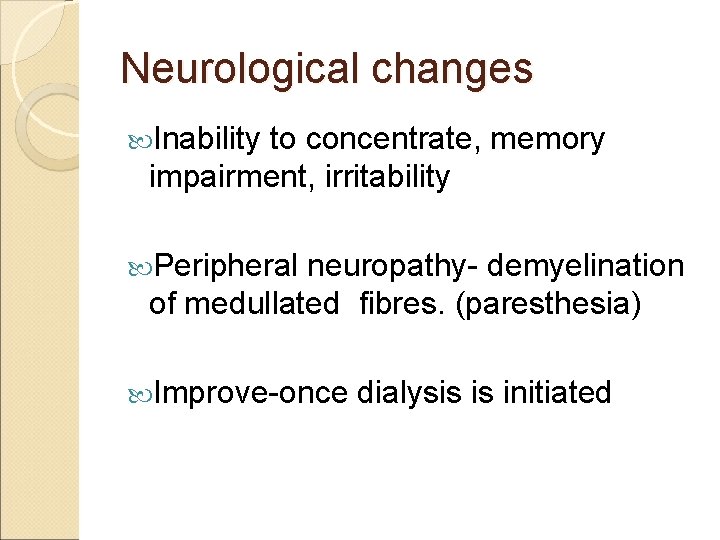 Neurological changes

Inability to concentrate, memory impairment, irritability

Peripheral neuropathy- demyelination of medullated fibres. (paresthesia)

Improve-once dialysis is initiated